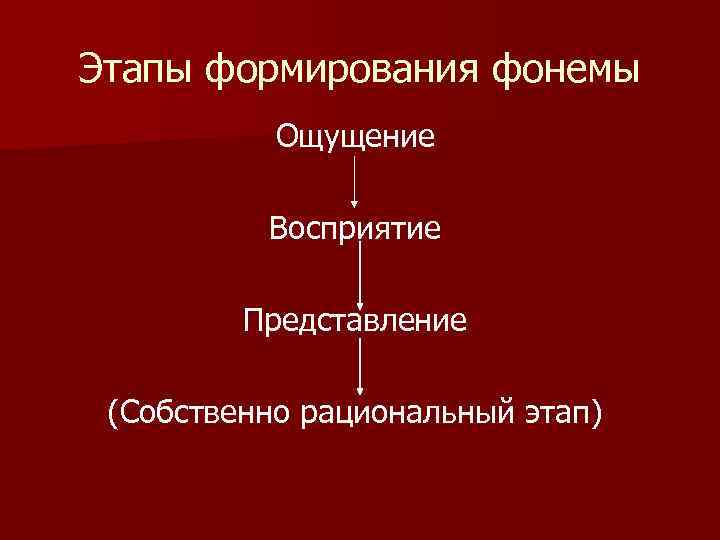 Этапы формирования фонемы

Ощущение

Восприятие

Представление

(Собственно рациональный этап)